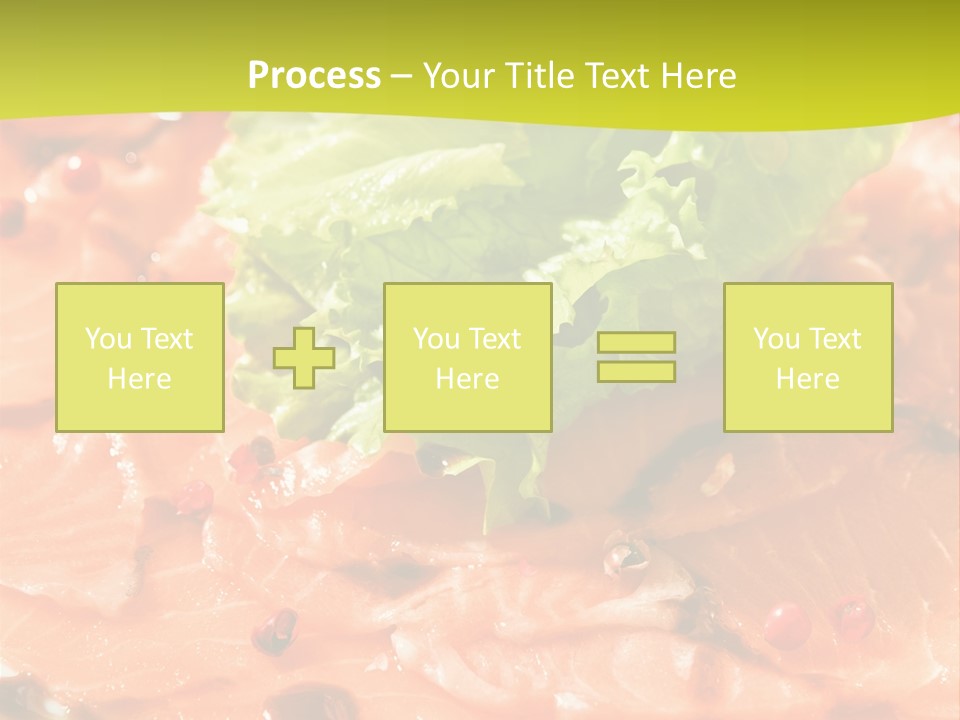 Process – Your Title Text Here

You Text Here

You Text Here

You Text Here